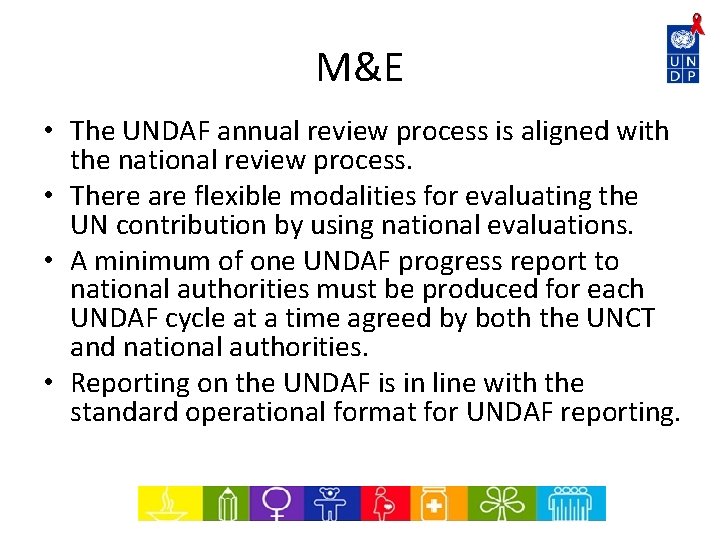 U N D P

M&E

• The UNDAF annual review process is aligned with the national review process.
• There are flexible modalities for evaluating the UN contribution by using national evaluations.
• A minimum of one UNDAF progress report to national authorities must be produced for each UNDAF cycle at a time agreed by both the UNCT and national authorities.
• Reporting on the UNDAF is in line with the standard operational format for UNDAF reporting.